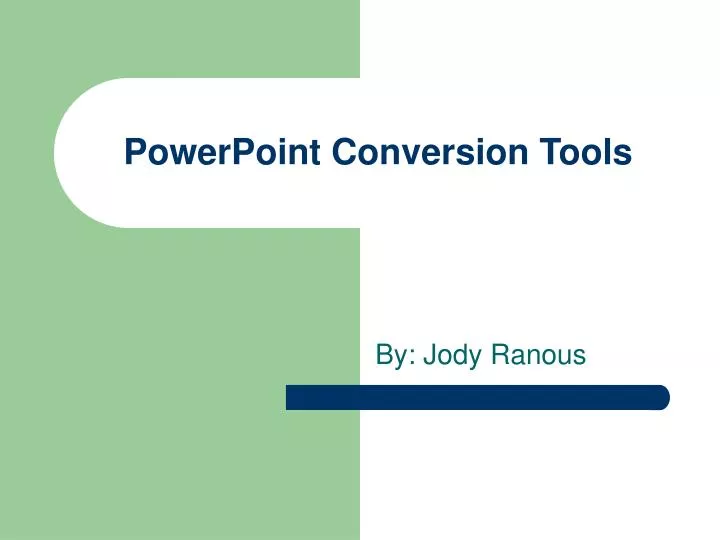 PowerPoint Conversion Tools

By: Jody Ranous